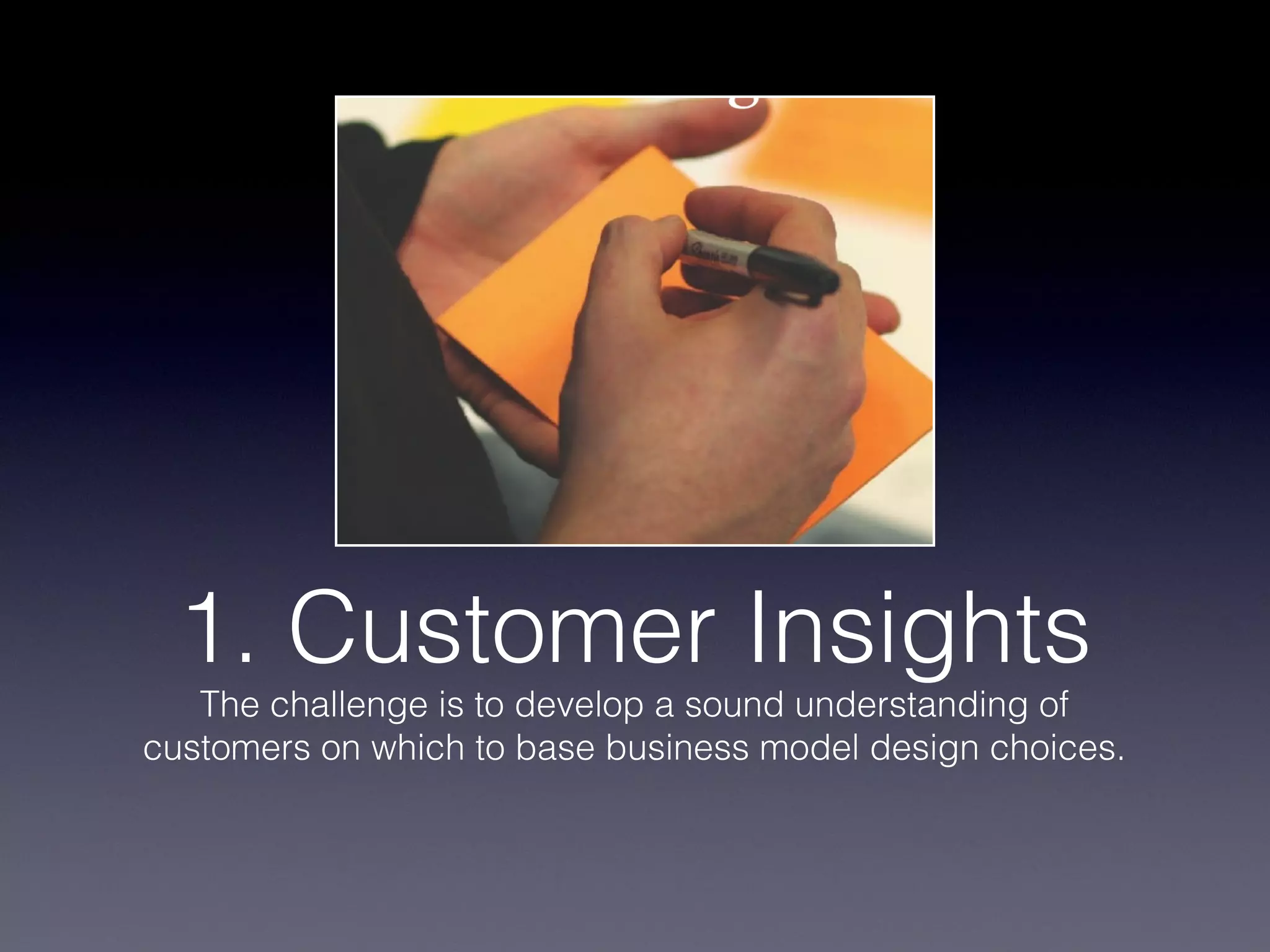 1. Customer Insights
The challenge is to develop a sound understanding of customers on which to base business model design choices.